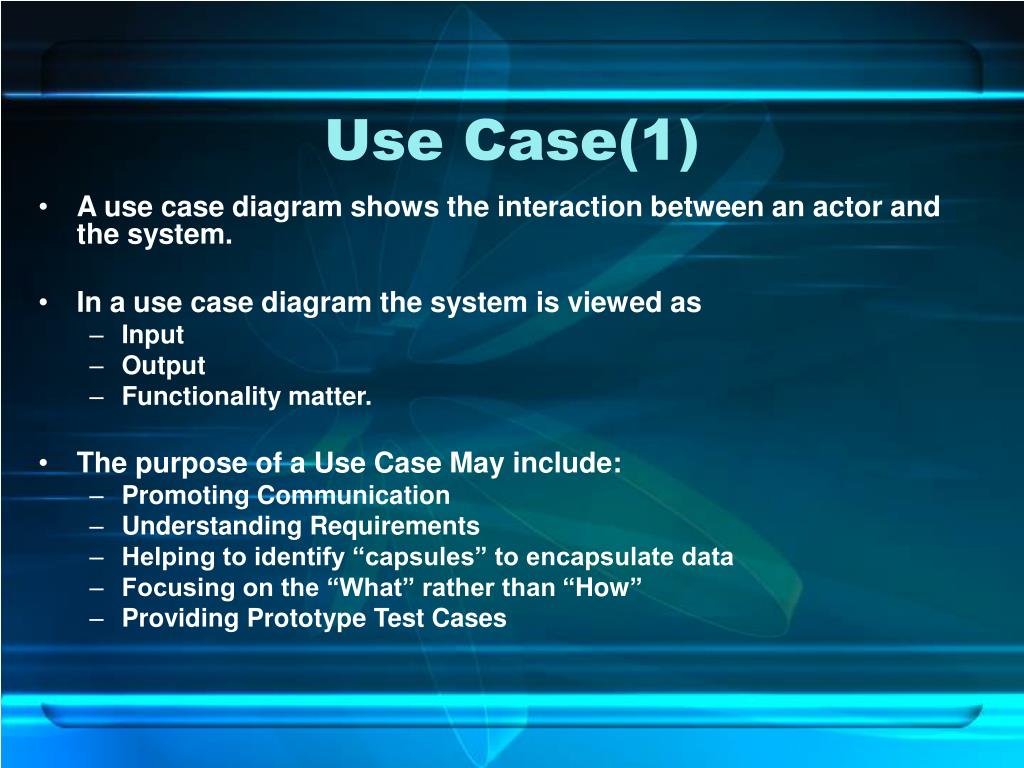 Use Case(1)

• A use case diagram shows the interaction between an actor and the system.

• In a use case diagram the system is viewed as
– Input
– Output
– Functionality matter.

• The purpose of a Use Case May include:
– Promoting Communication
– Understanding Requirements
– Helping to identify “capsules” to encapsulate data
– Focusing on the “What” rather than “How”
– Providing Prototype Test Cases